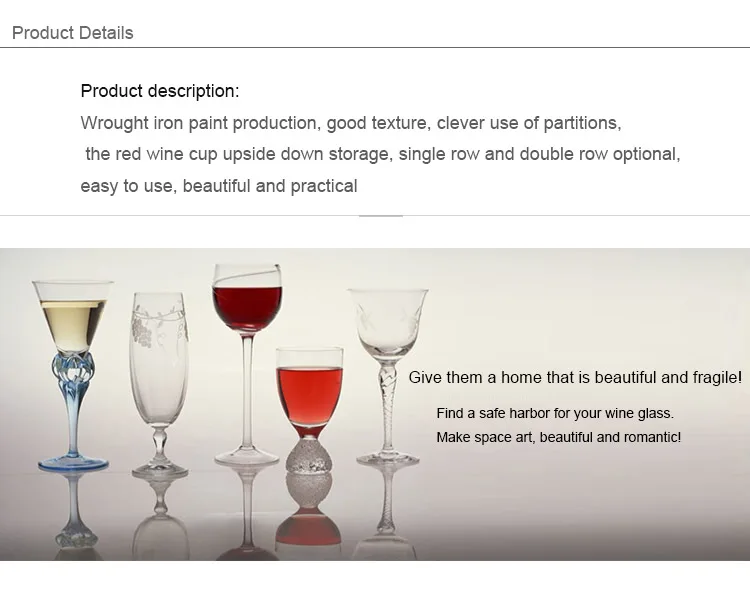 Product Details

Product description:
Wrought iron paint production, good texture, clever use of partitions, the red wine cup upside down storage, single row and double row optional, easy to use, beautiful and practical

Give them a home that is beautiful and fragile!

Find a safe harbor for your wine glass.
Make space art, beautiful and romantic!